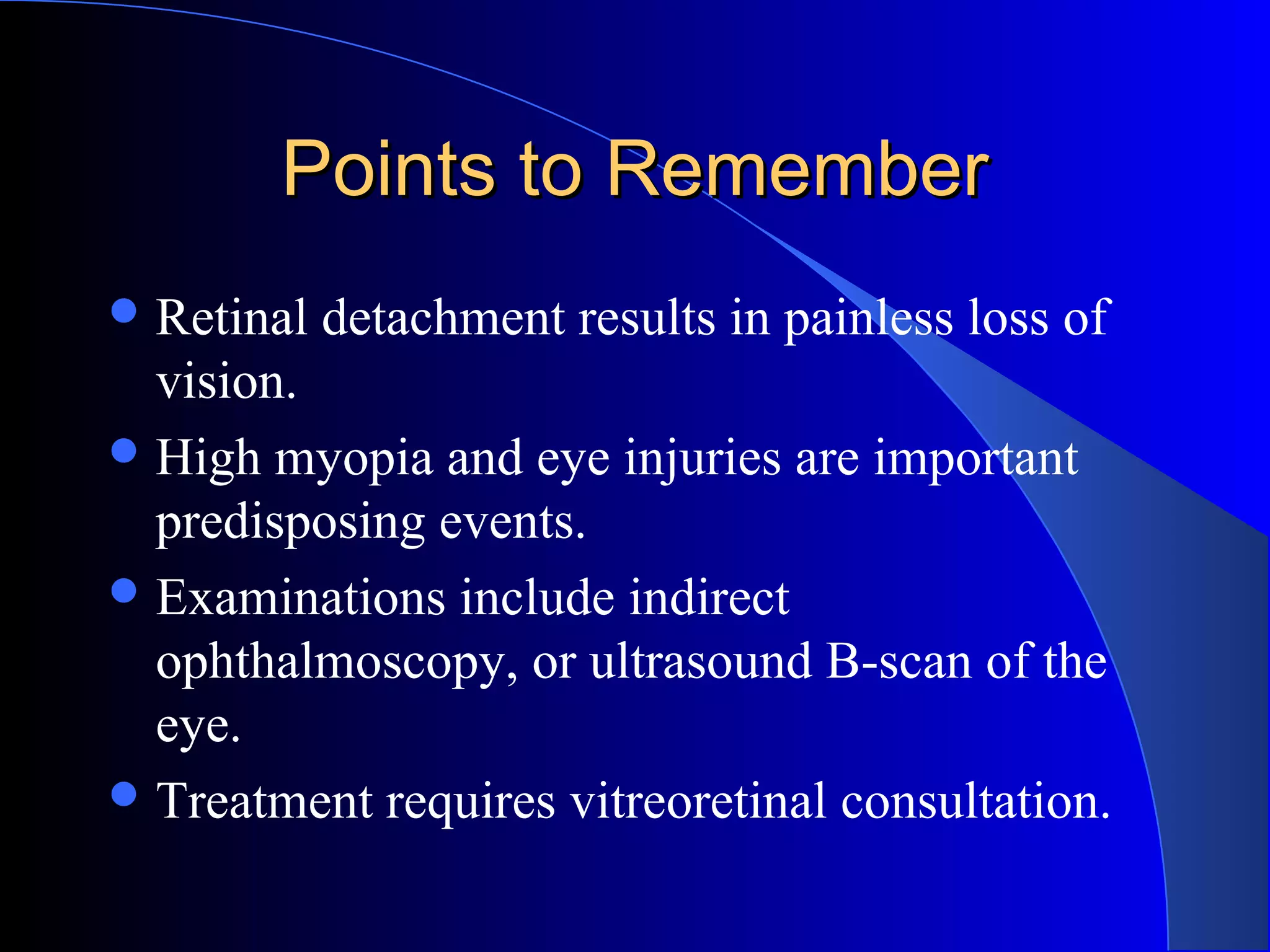 Points to Remember

- Retinal detachment results in painless loss of vision.
- High myopia and eye injuries are important predisposing events.
- Examinations include indirect ophthalmoscopy, or ultrasound B-scan of the eye.
- Treatment requires vitreoretinal consultation.